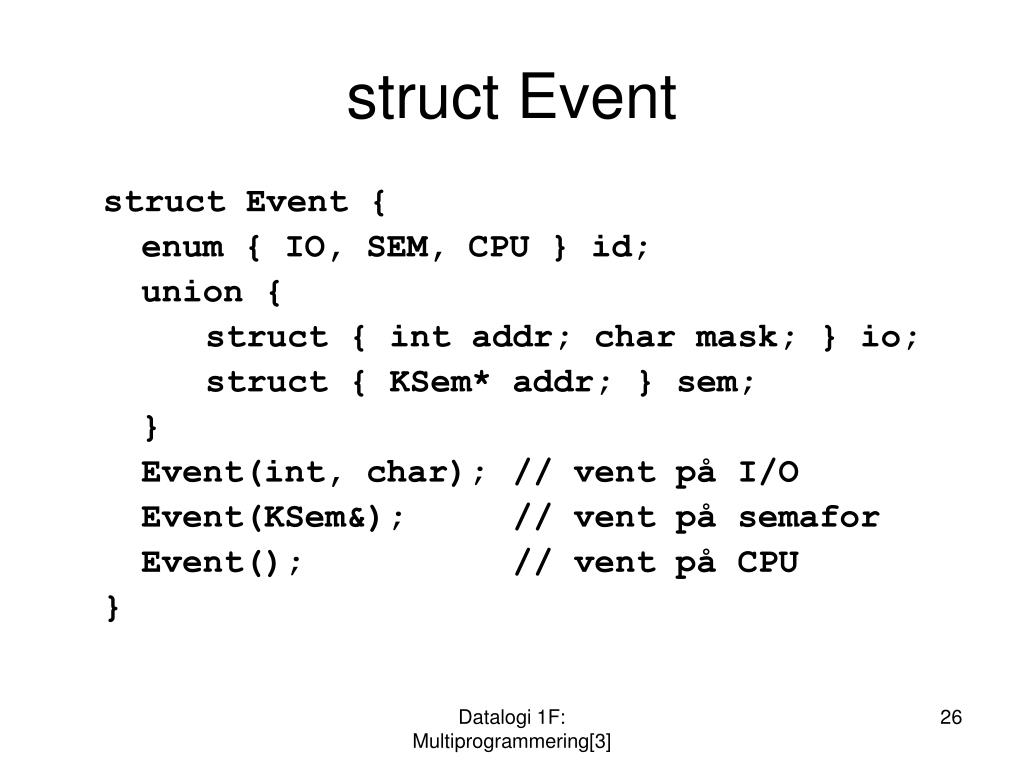 struct Event

struct Event {
  enum { IO, SEM, CPU } id;
  union {
    struct { int addr; char mask; } io;
    struct { KSem* addr; } sem;
  }
  Event(int, char); // vent på I/O
  Event(KSem&);     // vent på semafor
  Event();          // vent på CPU
}

Datalogi 1F: Multiprogrammering[3]

26